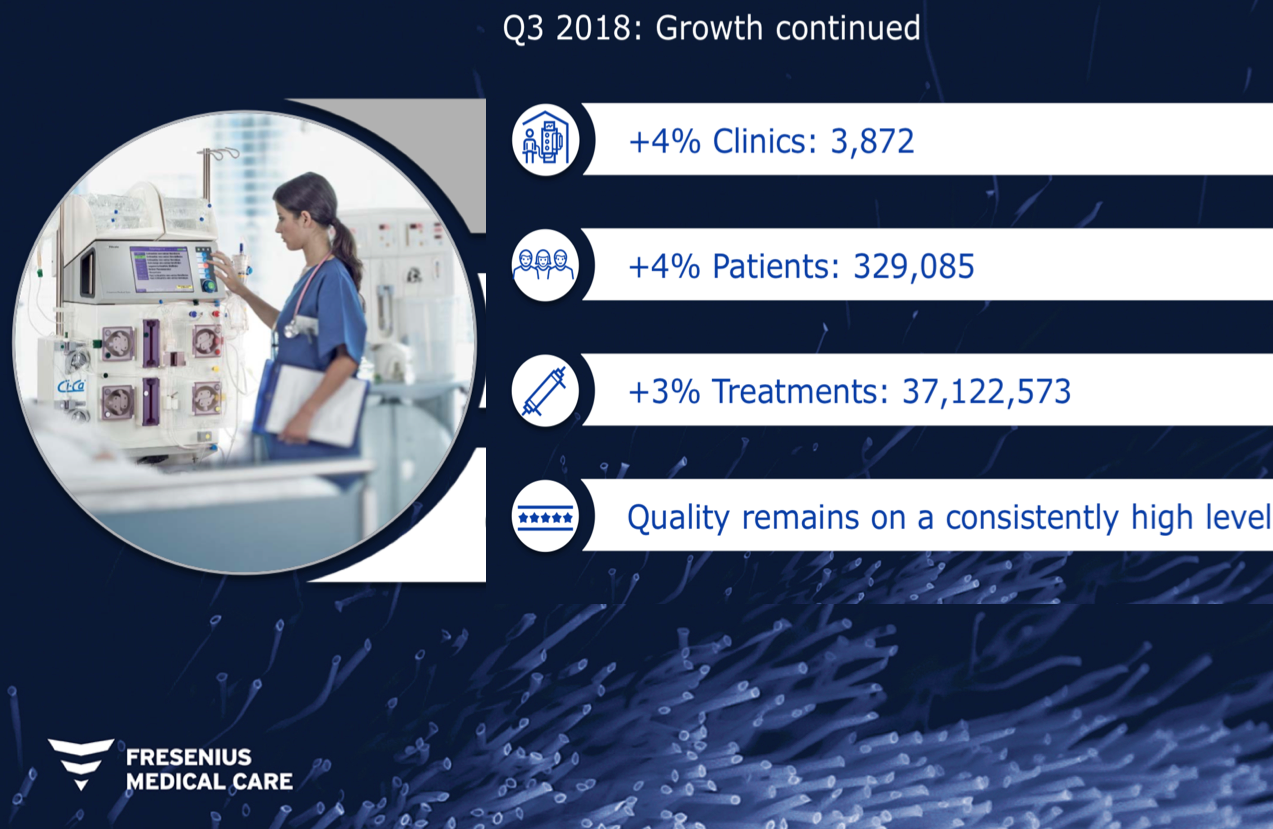 Q3 2018: Growth continued

+4% Clinics: 3,872

+4% Patients: 329,085

+3% Treatments: 37,122,573

Quality remains on a consistently high level

Ci-Ca

FRESENIUS
MEDICAL CARE